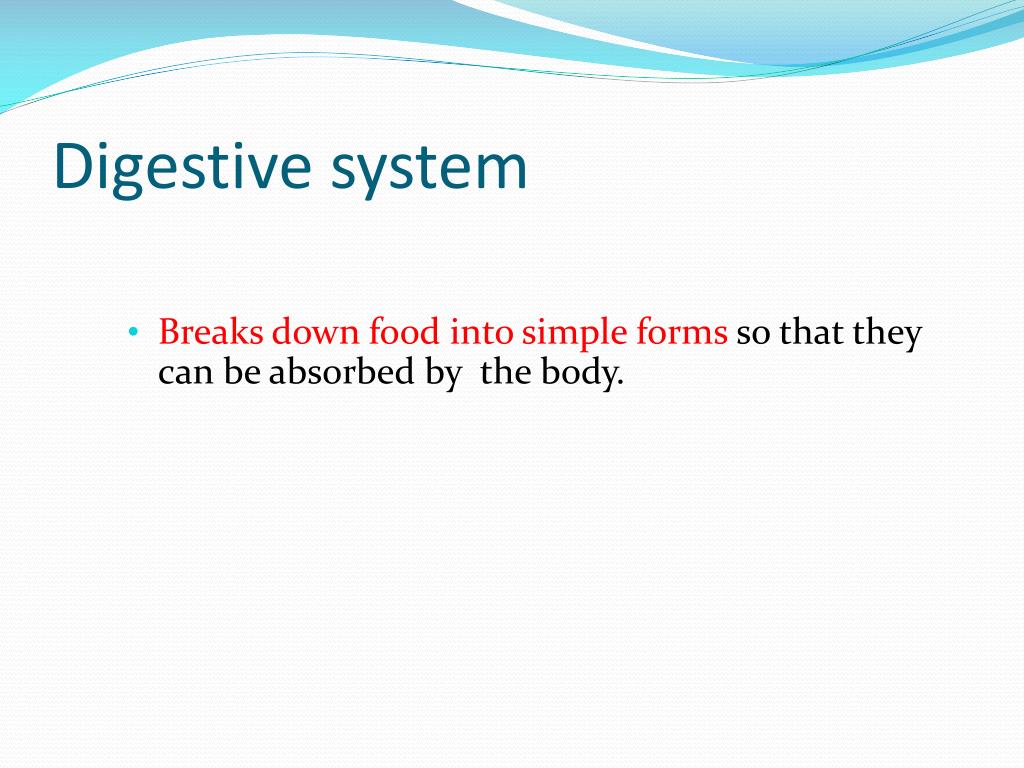 Digestive system

• Breaks down food into simple forms so that they can be absorbed by the body.